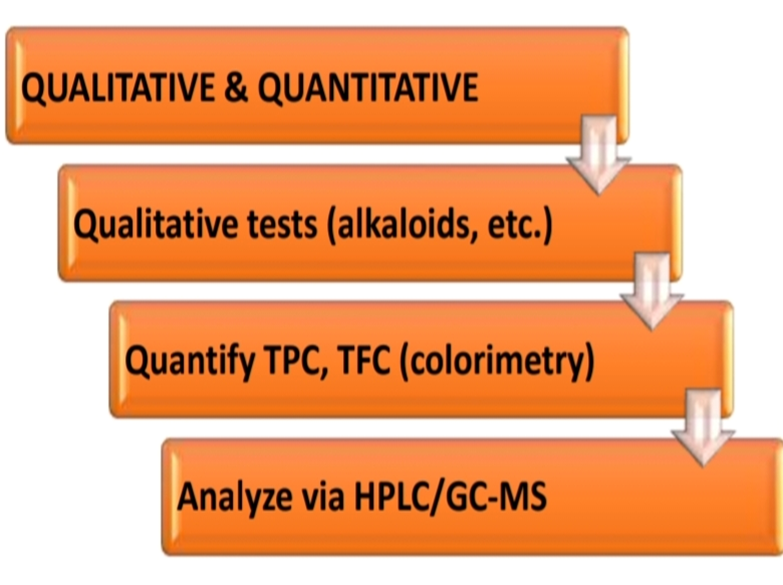 QUALITATIVE & QUANTITATIVE

Qualitative tests (alkaloids, etc.)

Quantify TPC, TFC (colorimetry)

Analyze via HPLC/GC-MS